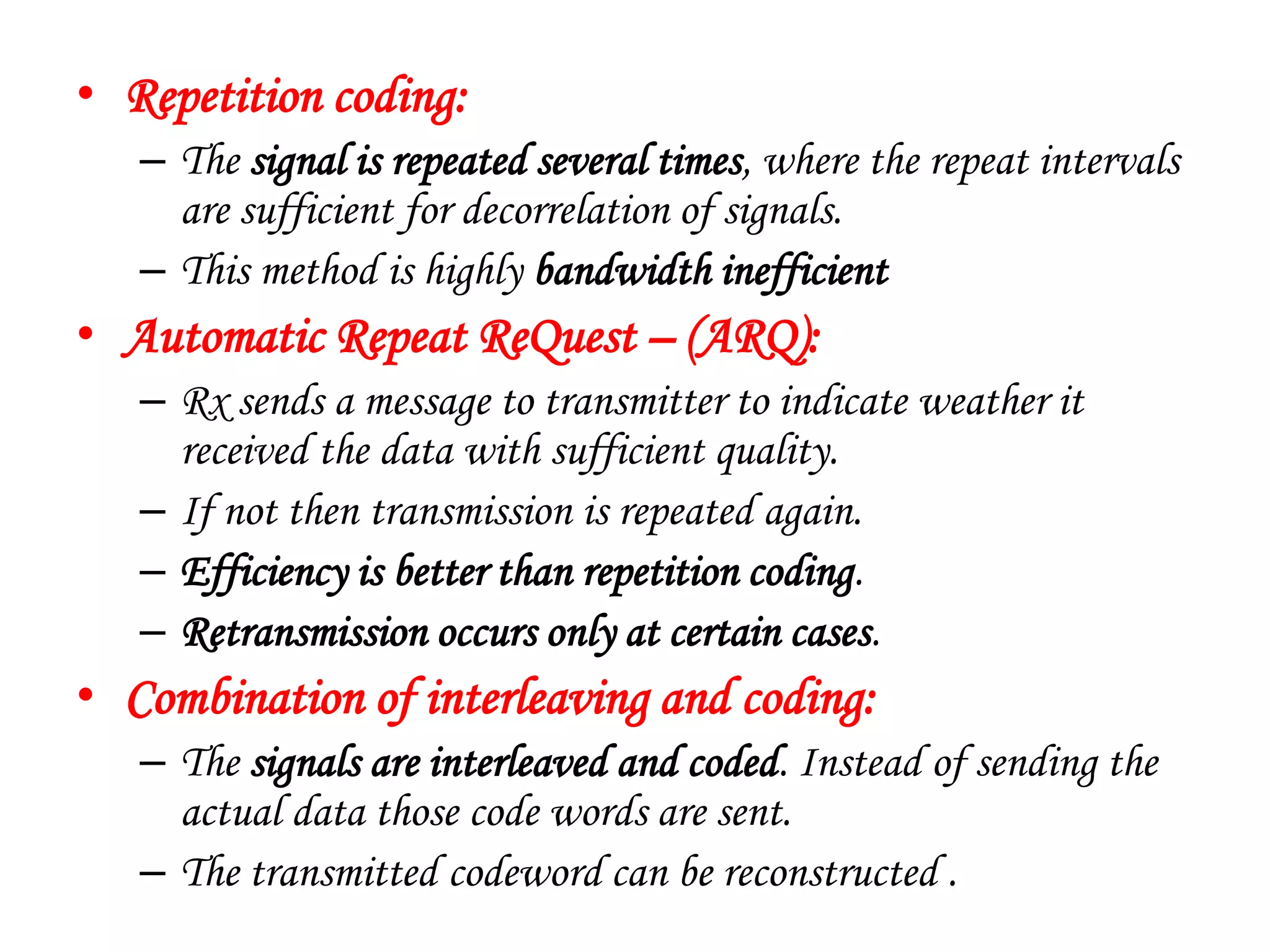 • Repetition coding:

– The signal is repeated several times, where the repeat intervals are sufficient for decorrelation of signals.

– This method is highly bandwidth inefficient

• Automatic Repeat ReQuest – (ARQ):

– Rx sends a message to transmitter to indicate weather it received the data with sufficient quality.

– If not then transmission is repeated again.

– Efficiency is better than repetition coding.

– Retransmission occurs only at certain cases.

• Combination of interleaving and coding:

– The signals are interleaved and coded. Instead of sending the actual data those code words are sent.

– The transmitted codeword can be reconstructed .